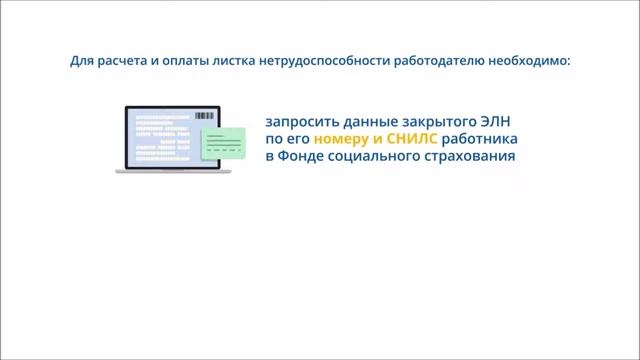 Для расчета и оплаты листка нетрудоспособности работодателю необходимо:

запросить данные закрытого ЭЛН по его номеру и СНИЛС работника в Фонде социального страхования